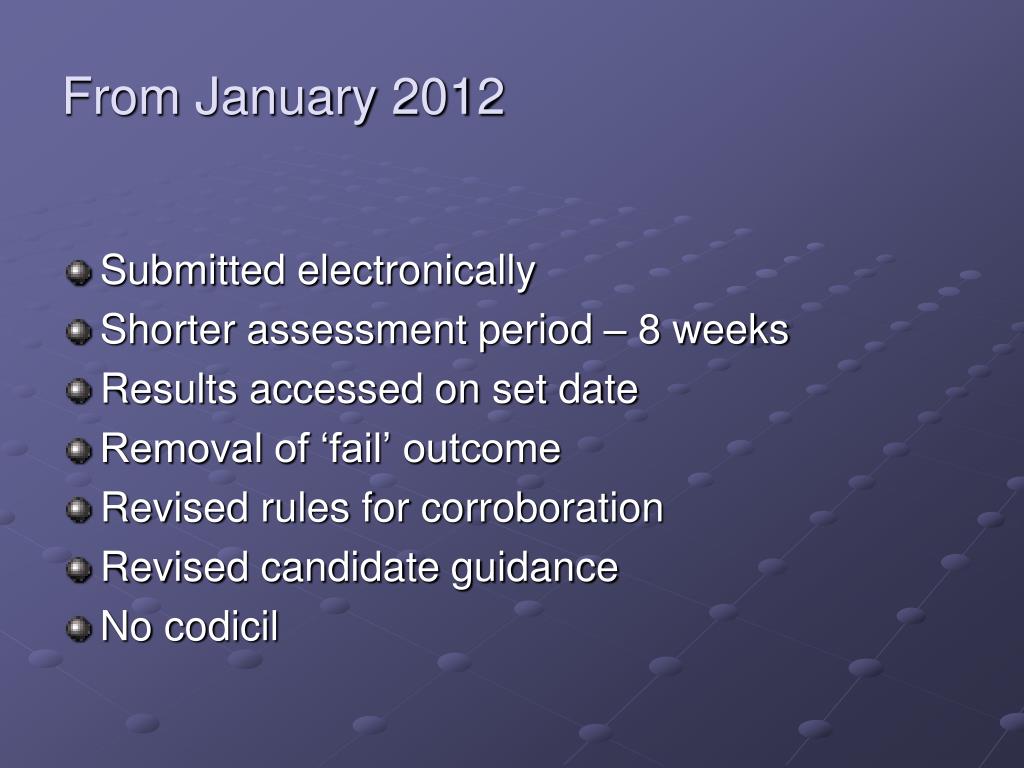 From January 2012

Submitted electronically
Shorter assessment period – 8 weeks
Results accessed on set date
Removal of ‘fail’ outcome
Revised rules for corroboration
Revised candidate guidance
No codicil